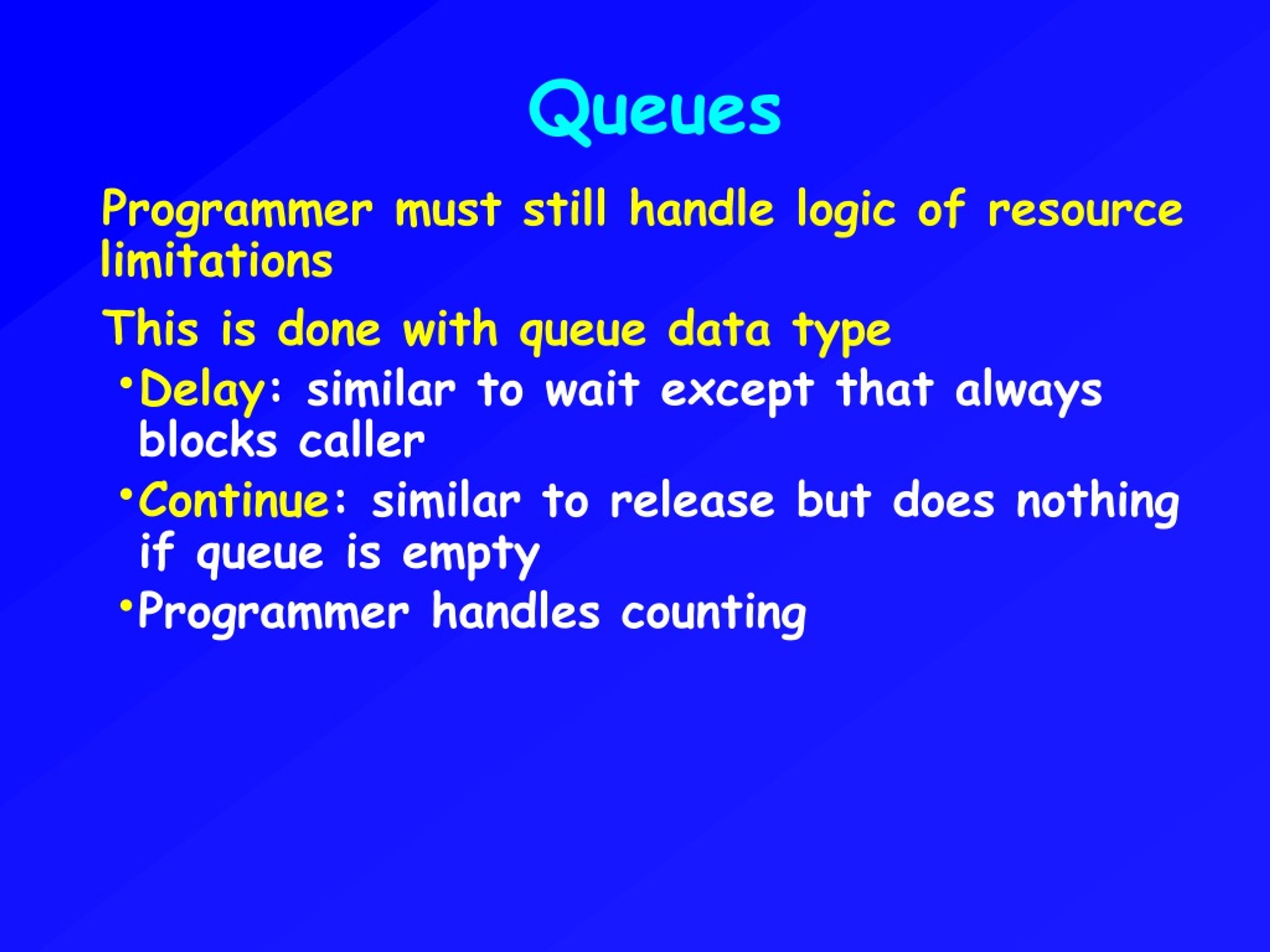 Queues

Programmer must still handle logic of resource limitations

This is done with queue data type

•Delay: similar to wait except that always blocks caller

•Continue: similar to release but does nothing if queue is empty

•Programmer handles counting